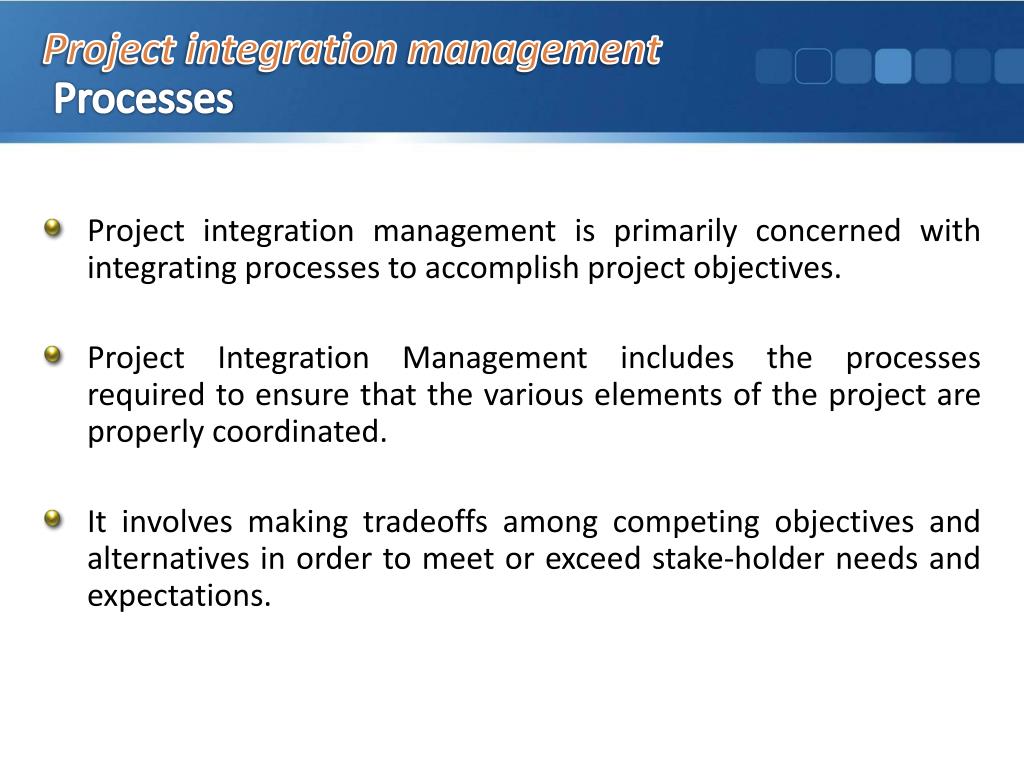 Project integration management
Processes

Project integration management is primarily concerned with integrating processes to accomplish project objectives.

Project Integration Management includes the processes required to ensure that the various elements of the project are properly coordinated.

It involves making tradeoffs among competing objectives and alternatives in order to meet or exceed stake-holder needs and expectations.